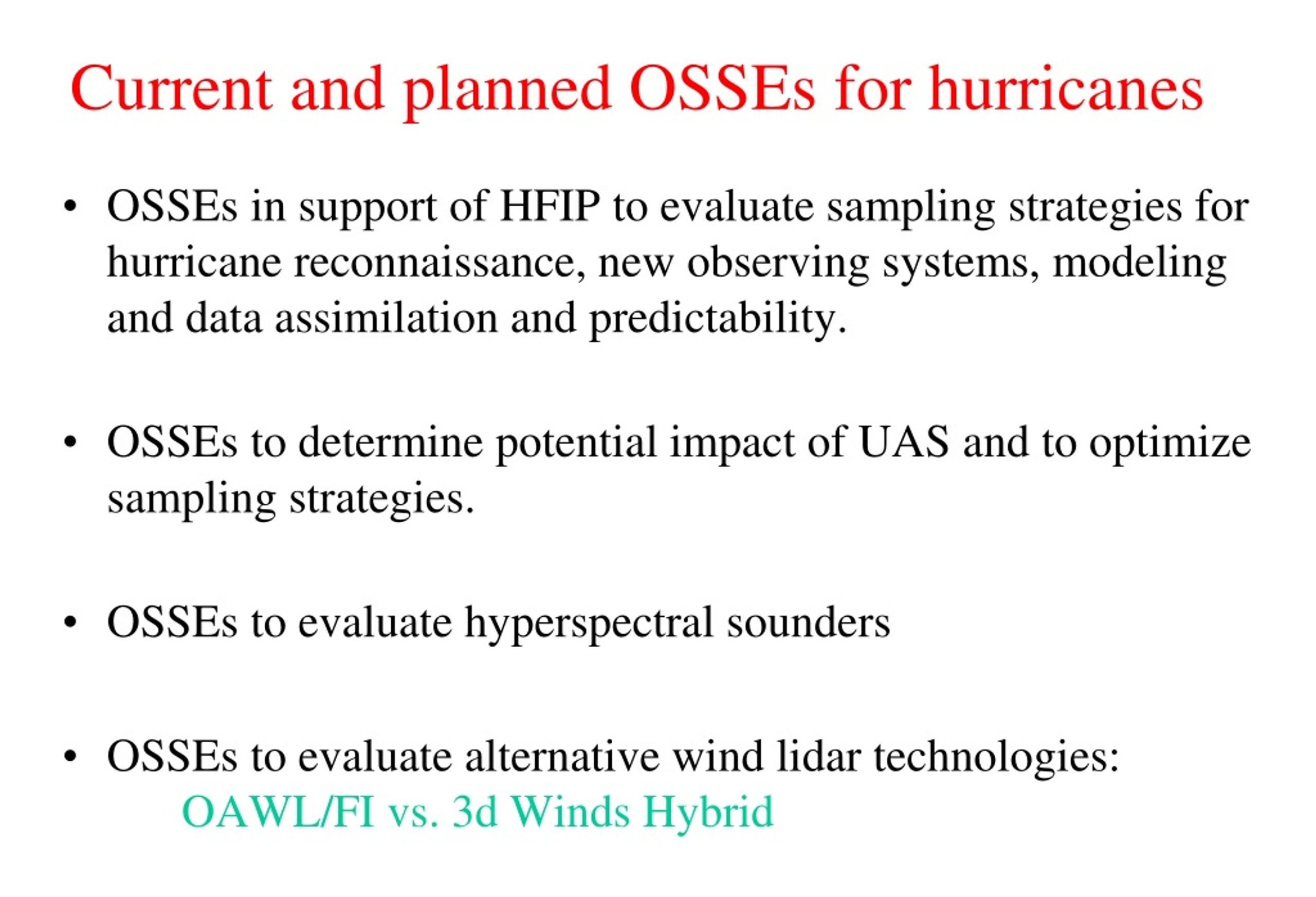 Current and planned OSSEs for hurricanes

• OSSEs in support of HFIP to evaluate sampling strategies for hurricane reconnaissance, new observing systems, modeling and data assimilation and predictability.

• OSSEs to determine potential impact of UAS and to optimize sampling strategies.

• OSSEs to evaluate hyperspectral sounders

• OSSEs to evaluate alternative wind lidar technologies:
OAWL/FI vs. 3d Winds Hybrid